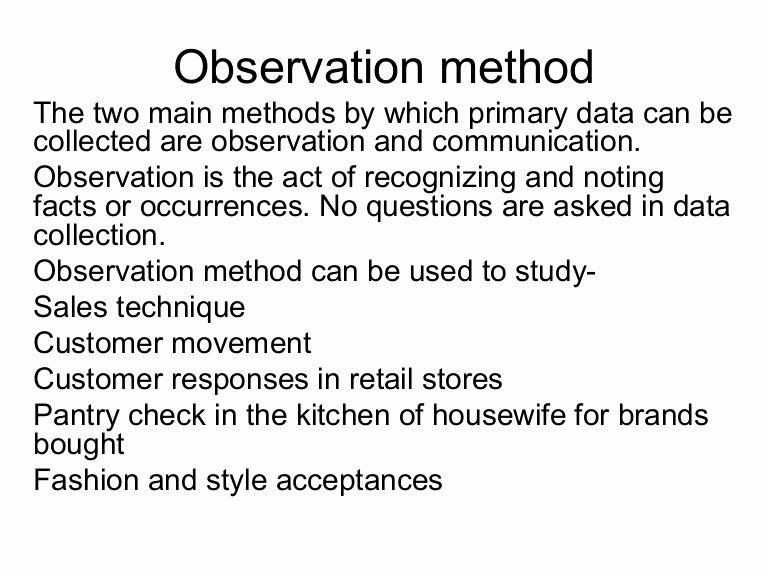 Observation method

The two main methods by which primary data can be collected are observation and communication.

Observation is the act of recognizing and noting facts or occurrences. No questions are asked in data collection.

Observation method can be used to study-

Sales technique

Customer movement

Customer responses in retail stores

Pantry check in the kitchen of housewife for brands bought

Fashion and style acceptances